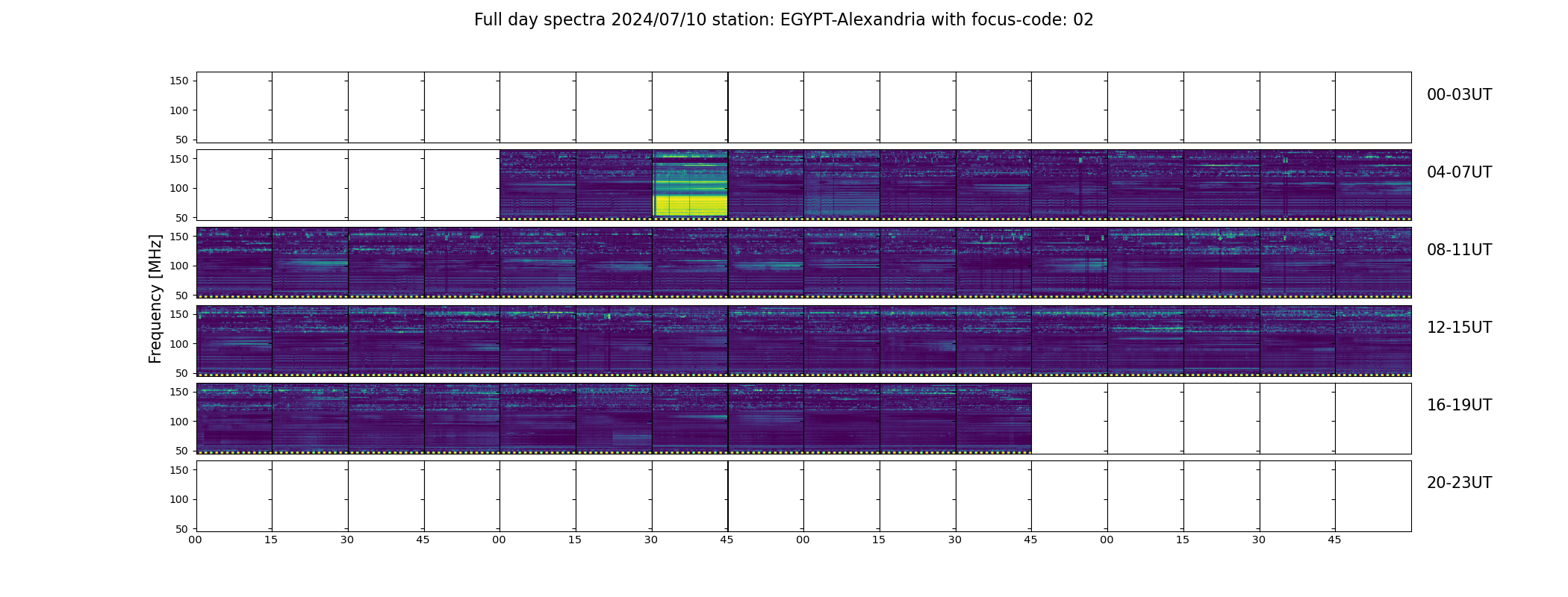 Full day spectra 2024/07/10 station: EGYPT-Alexandria with focus-code: 02

Frequency [MHz]

150
100
50
00-03UT

150
100
50
04-07UT

150
100
50
08-11UT

150
100
50
12-15UT

150
100
50
16-19UT

150
100
50
20-23UT

00 15 30 45 00 15 30 45 00 15 30 45 00 15 30 45